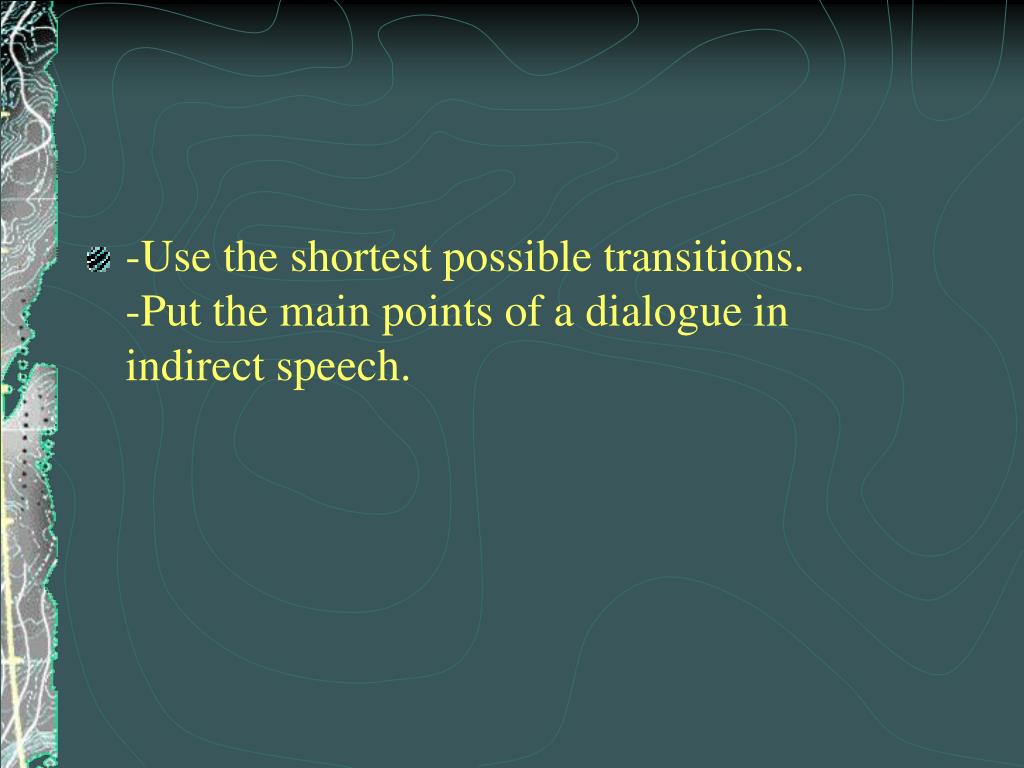 -Use the shortest possible transitions.
-Put the main points of a dialogue in indirect speech.